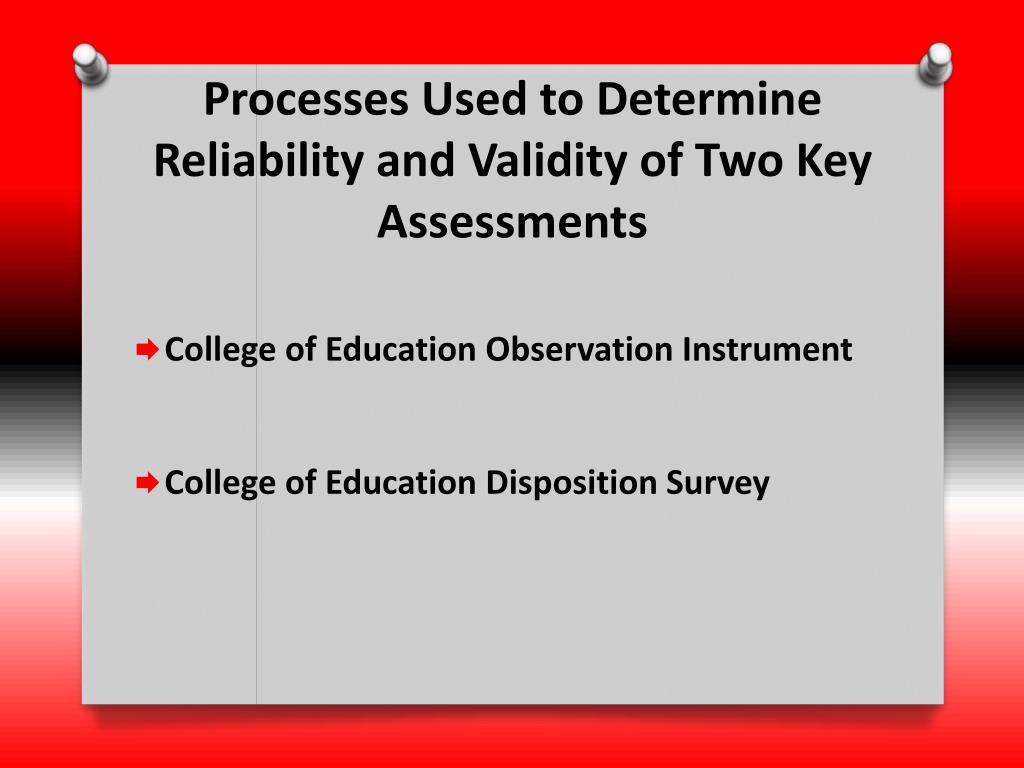 Processes Used to Determine Reliability and Validity of Two Key Assessments

College of Education Observation Instrument

College of Education Disposition Survey